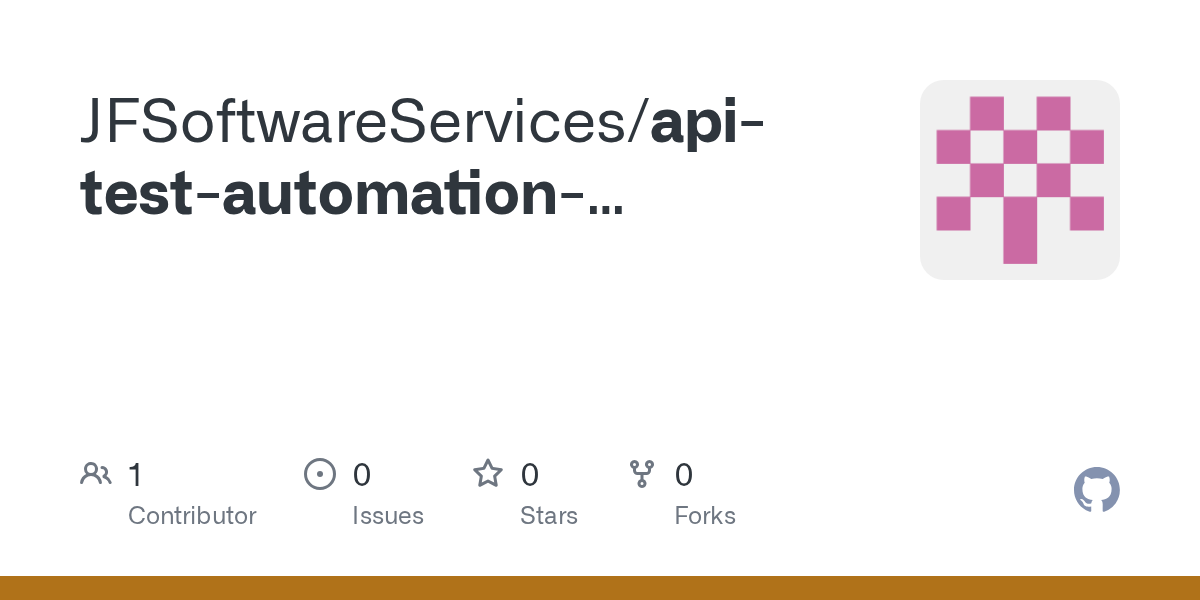 JFSoftwareServices/api-test-automation-...

1 Contributor

0 Issues

0 Stars

0 Forks